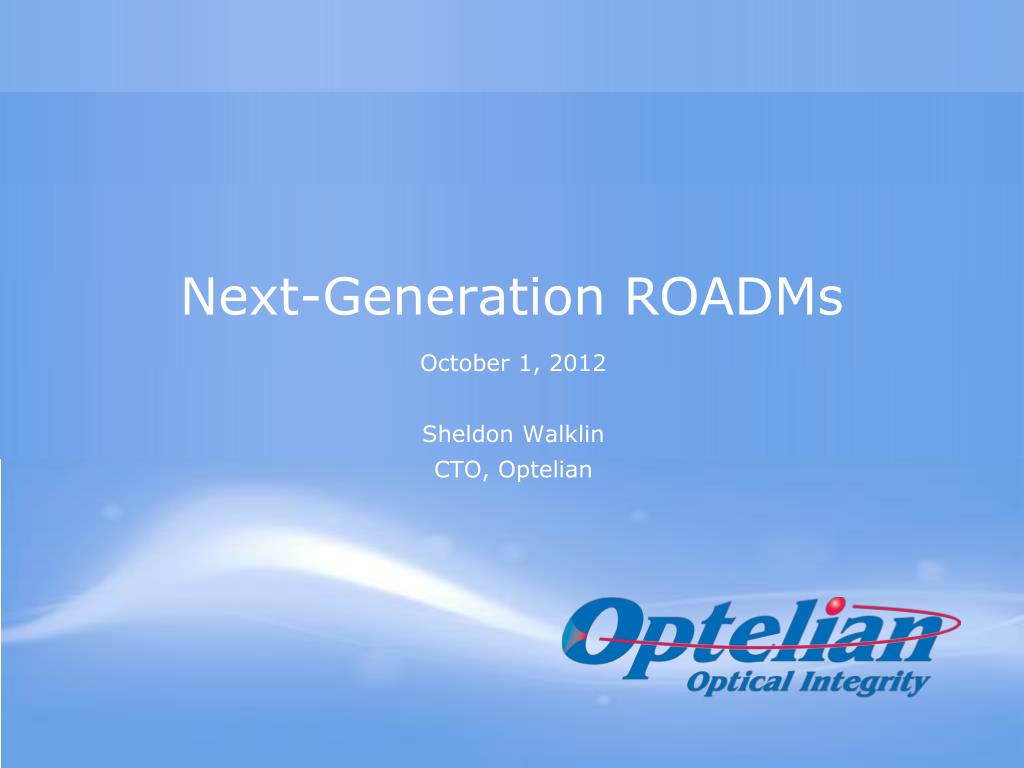 Next-Generation ROADMs

October 1, 2012

Sheldon Walklin
CTO, Optelian

Optelian
Optical Integrity